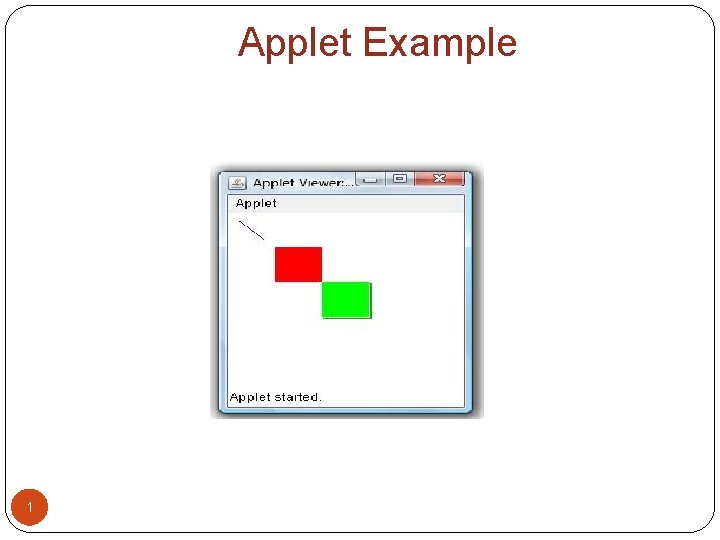 Applet Example

Applet Viewer:...

Applet

Applet started.

1